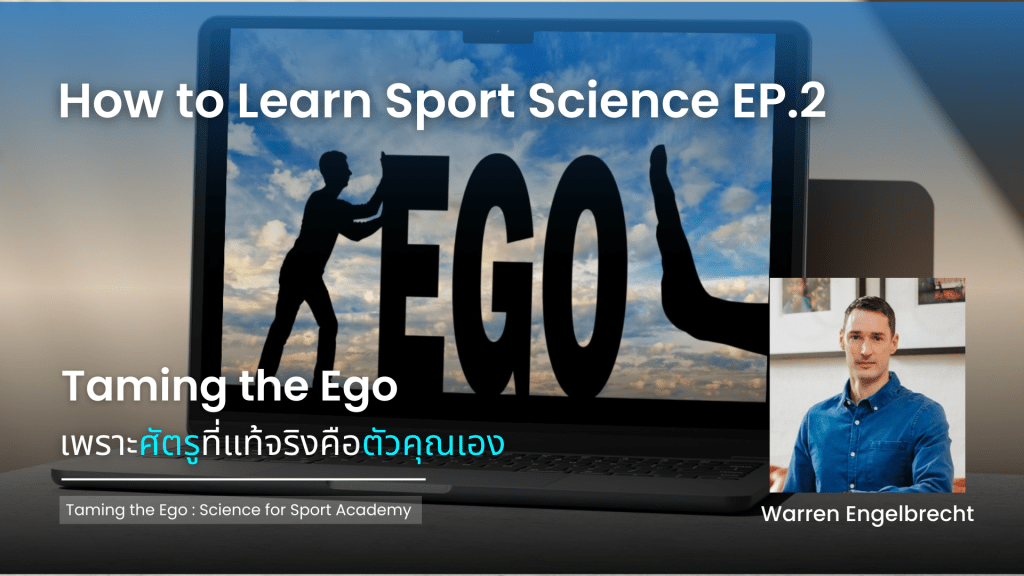 How to Learn Sport Science EP.2

EGO

Taming the Ego

เพราะศัตรูที่แท้จริงคือตัวคุณเอง

Taming the Ego : Science for Sport Academy

Warren Engelbrecht